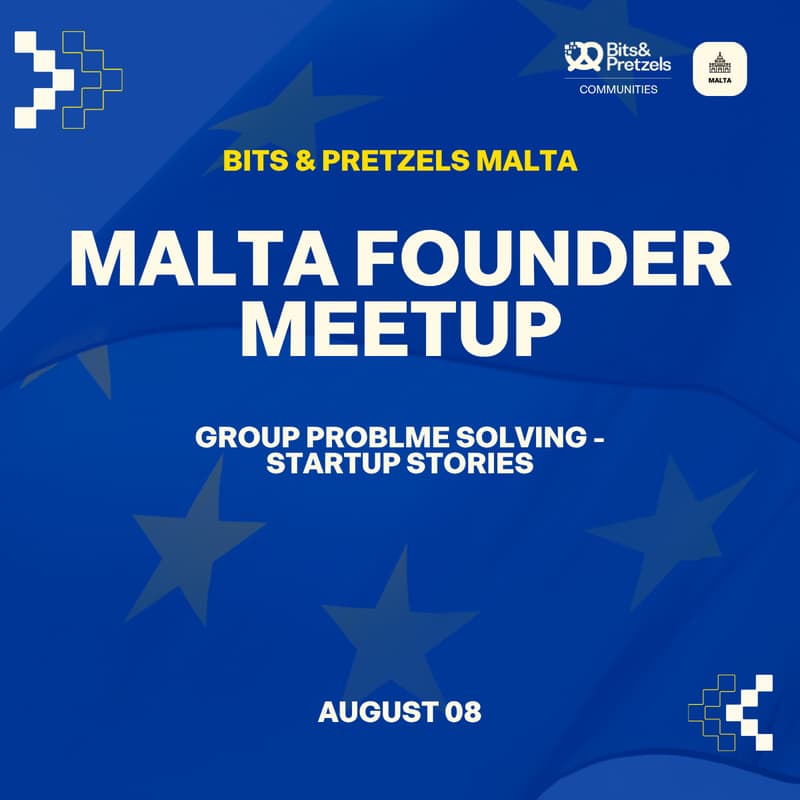 Bits& Pretzels
COMMUNITIES

MALTA

BITS & PRETZELS MALTA

MALTA FOUNDER MEETUP

GROUP PROBLME SOLVING - STARTUP STORIES

AUGUST 08